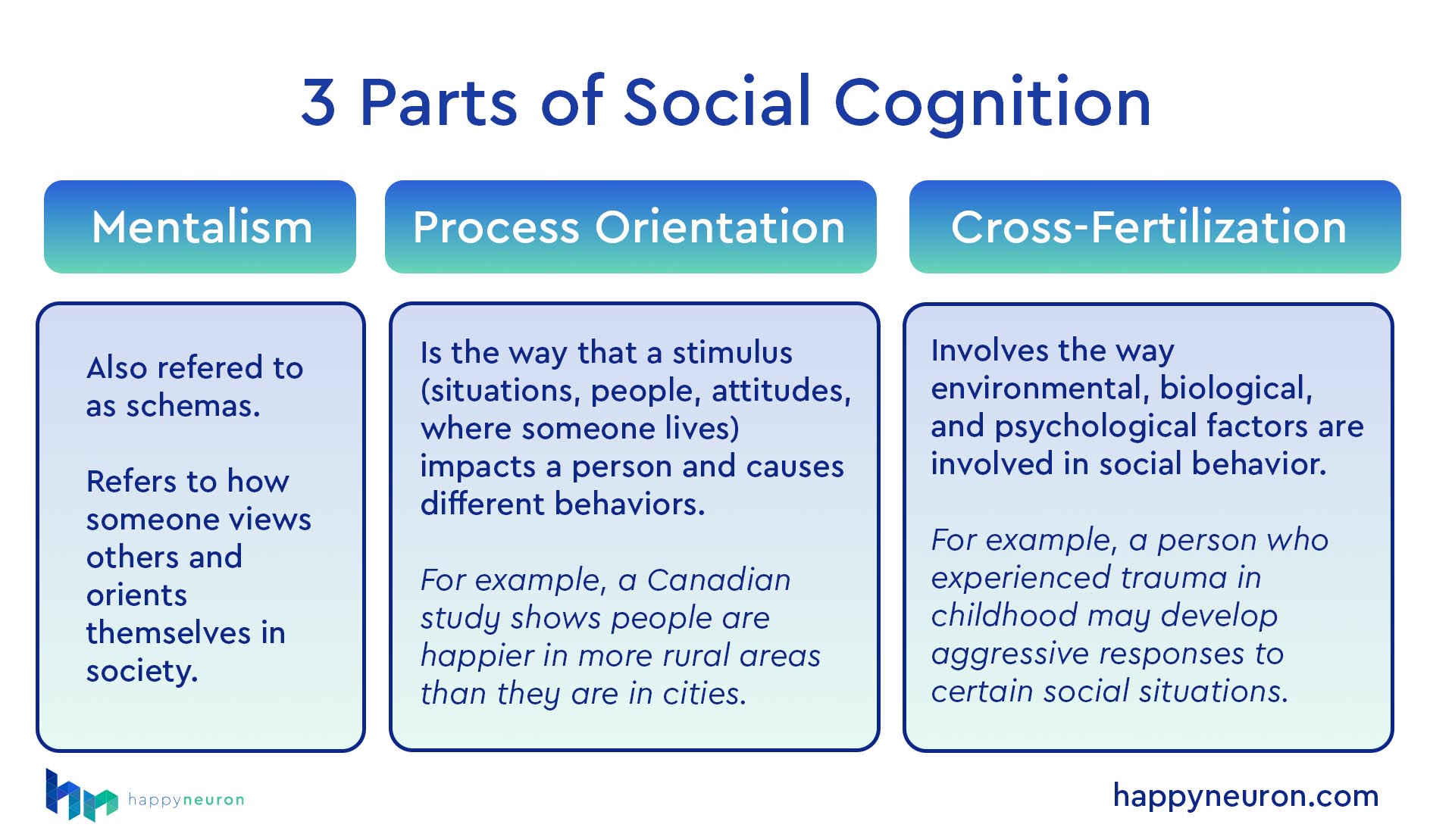 3 Parts of Social Cognition

Mentalism

Also refered to as schemas.

Refers to how someone views others and orients themselves in society.

Process Orientation

Is the way that a stimulus (situations, people, attitudes, where someone lives) impacts a person and causes different behaviors.

For example, a Canadian study shows people are happier in more rural areas than they are in cities.

Cross-Fertilization

Involves the way environmental, biological, and psychological factors are involved in social behavior.

For example, a person who experienced trauma in childhood may develop aggressive responses to certain social situations.

happyneuron

happyneuron.com